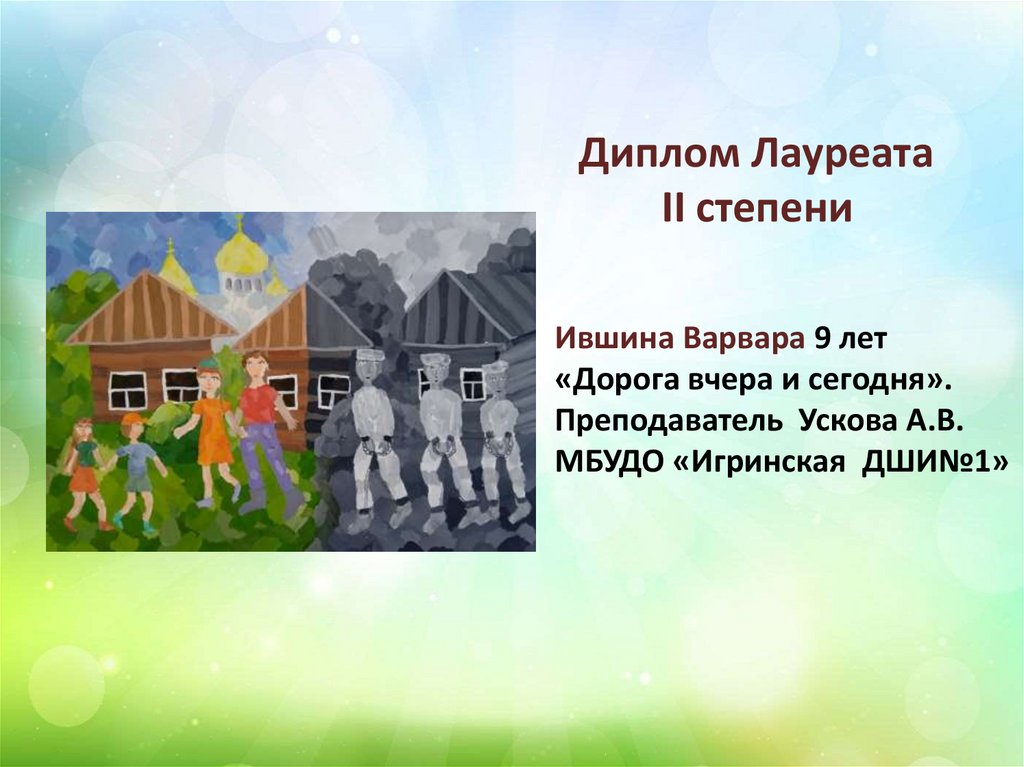 Диплом Лауреата
II степени

Ившина Варвара 9 лет
«Дорога вчера и сегодня».
Преподаватель Ускова А.В.
МБУДО «Игринская ДШИ№1»